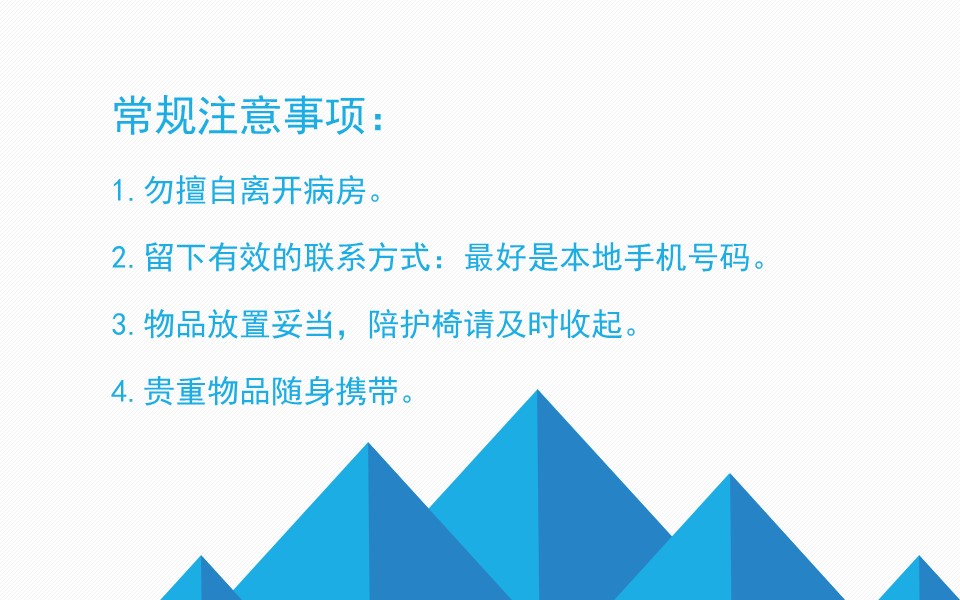 常规注意事项：

1. 勿擅自离开病房。

2. 留下有效的联系方式：最好是本地手机号码。

3. 物品放置妥当，陪护椅请及时收起。

4. 贵重物品随身携带。